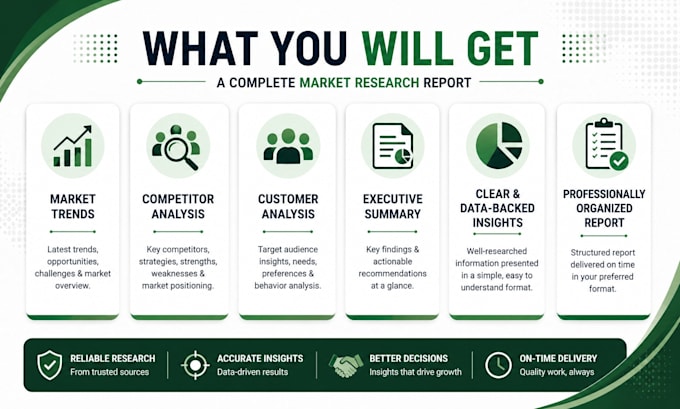 WHAT YOU WILL GET

A COMPLETE MARKET RESEARCH REPORT

MARKET TRENDS

Latest trends, opportunities, challenges & market overview.

COMPETITOR ANALYSIS

Key competitors, strategies, strengths, weaknesses & market positioning.

CUSTOMER ANALYSIS

Target audience insights, needs, preferences & behavior analysis.

EXECUTIVE SUMMARY

Key findings & actionable recommendations at a glance.

CLEAR & DATA-BACKED INSIGHTS

Well-researched information presented in a simple, easy to understand format.

PROFESSIONALLY ORGANIZED REPORT

Structured report delivered on time in your preferred format.

RELIABLE RESEARCH
From trusted sources

ACCURATE INSIGHTS
Data-driven results

BETTER DECISIONS
Insights that drive growth

ON-TIME DELIVERY
Quality work, always